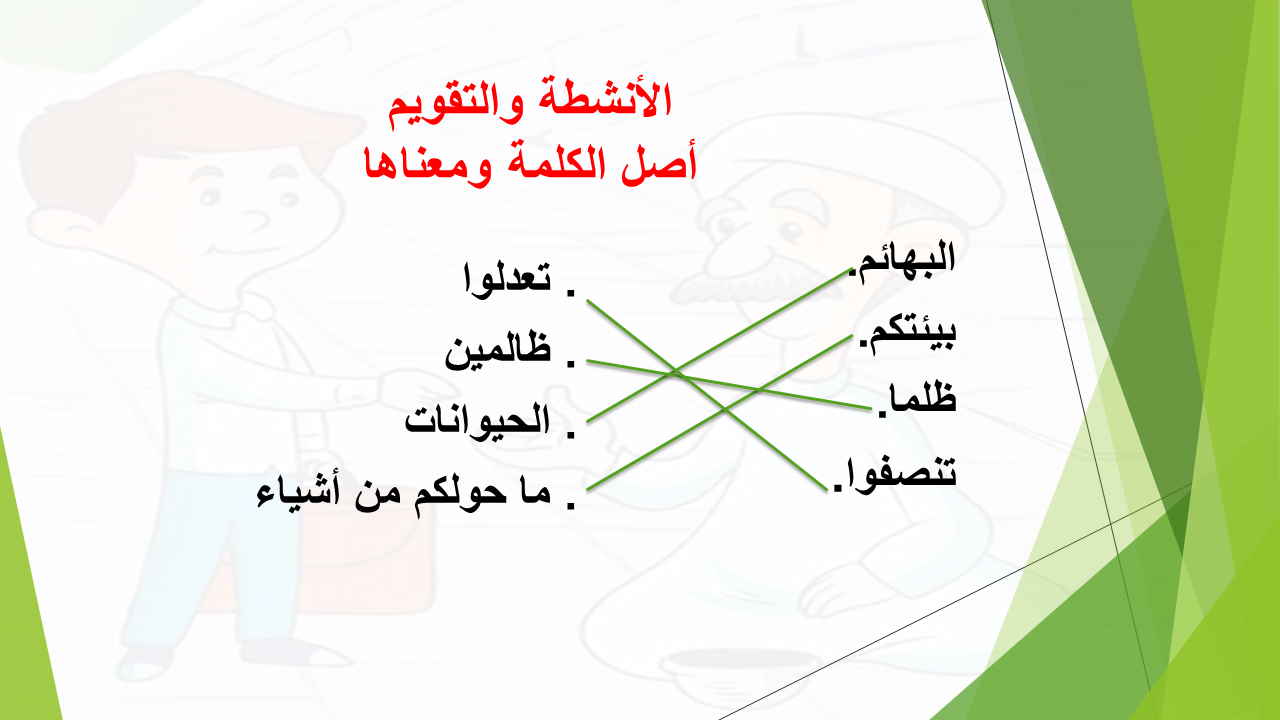 الأنشطة والتقويم
أصل الكلمة ومعناها

البهائم.
بيئتكم.
ظلما.
تنصفوا.

. تعدلوا
. ظالمين
. الحيوانات
. ما حولكم من أشياء